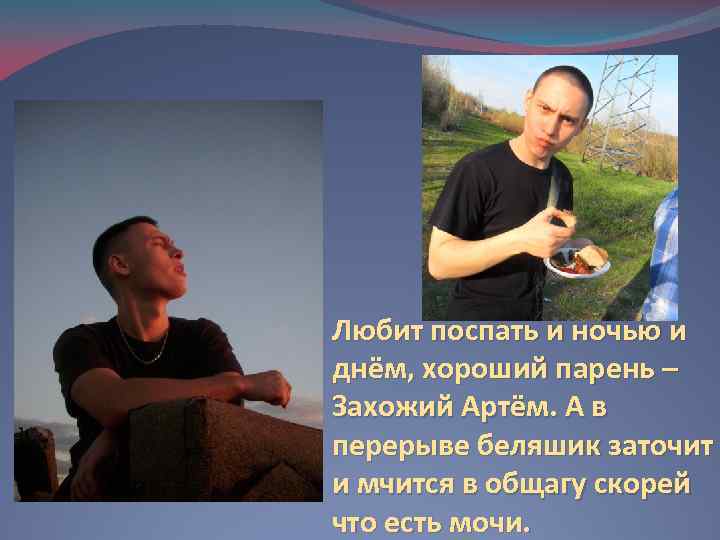 Любит поспать и ночью и днём, хороший парень – Захожий Артём. А в перерыве беляшик заточит и мчится в общагу скорей что есть мочи.